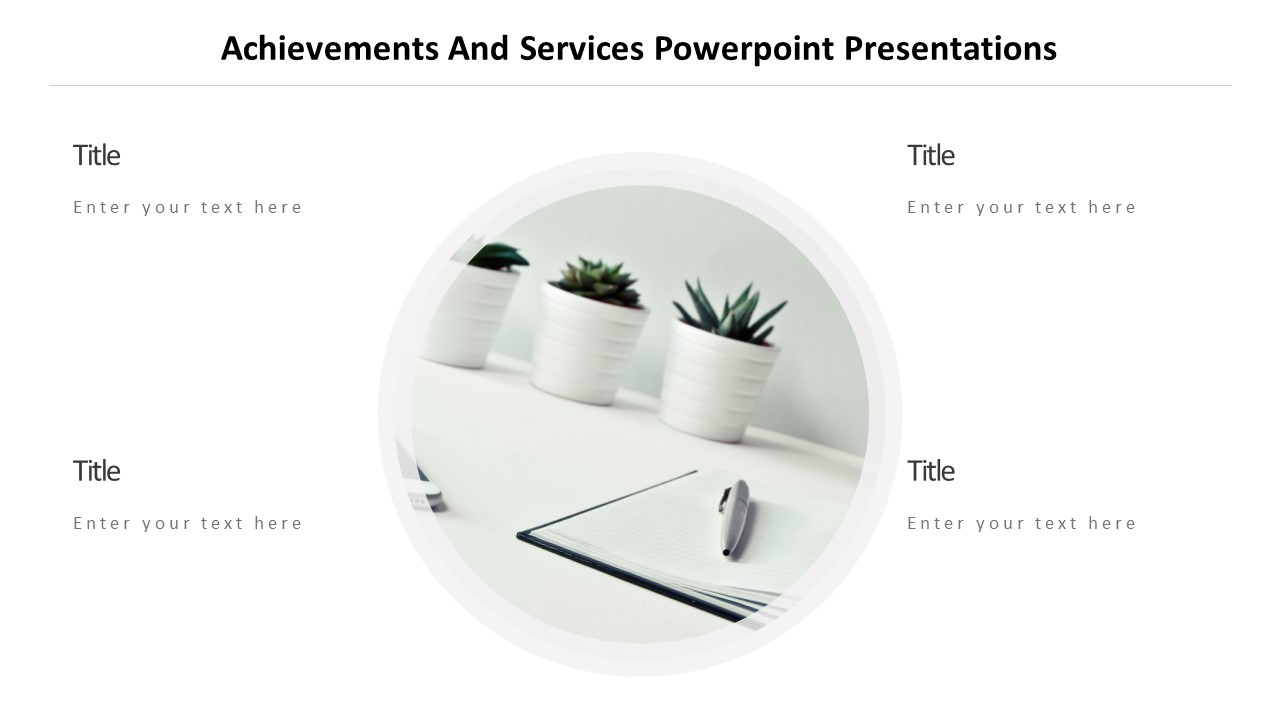 Achievements And Services Powerpoint Presentations

Title

Enter your text here

Title

Enter your text here

Title

Enter your text here

Title

Enter your text here